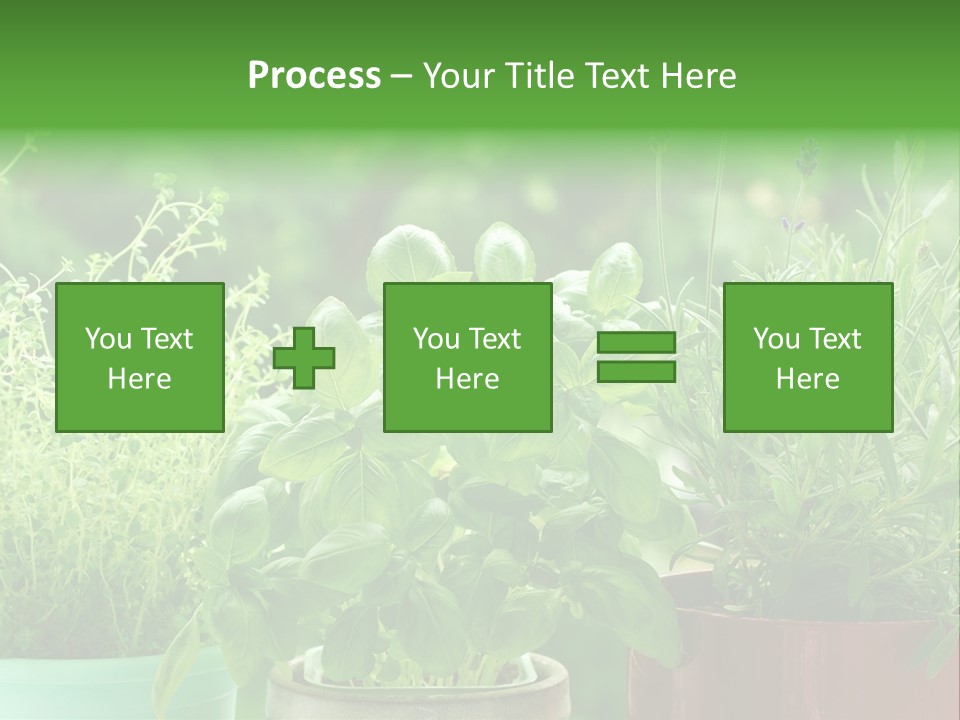 Process – Your Title Text Here

You Text Here

You Text Here

You Text Here